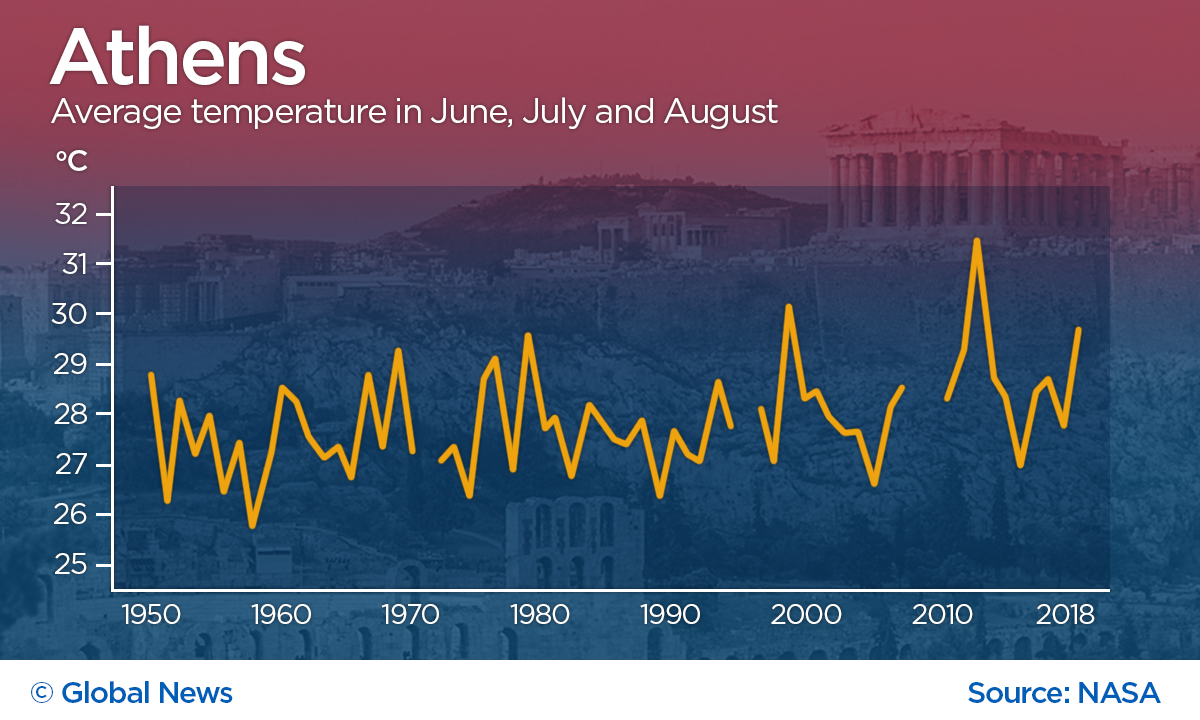 Athens
Average temperature in June, July and August

°C

32
31
30
29
28
27
26
25

1950 1960 1970 1980 1990 2000 2010 2018

© Global News

Source: NASA